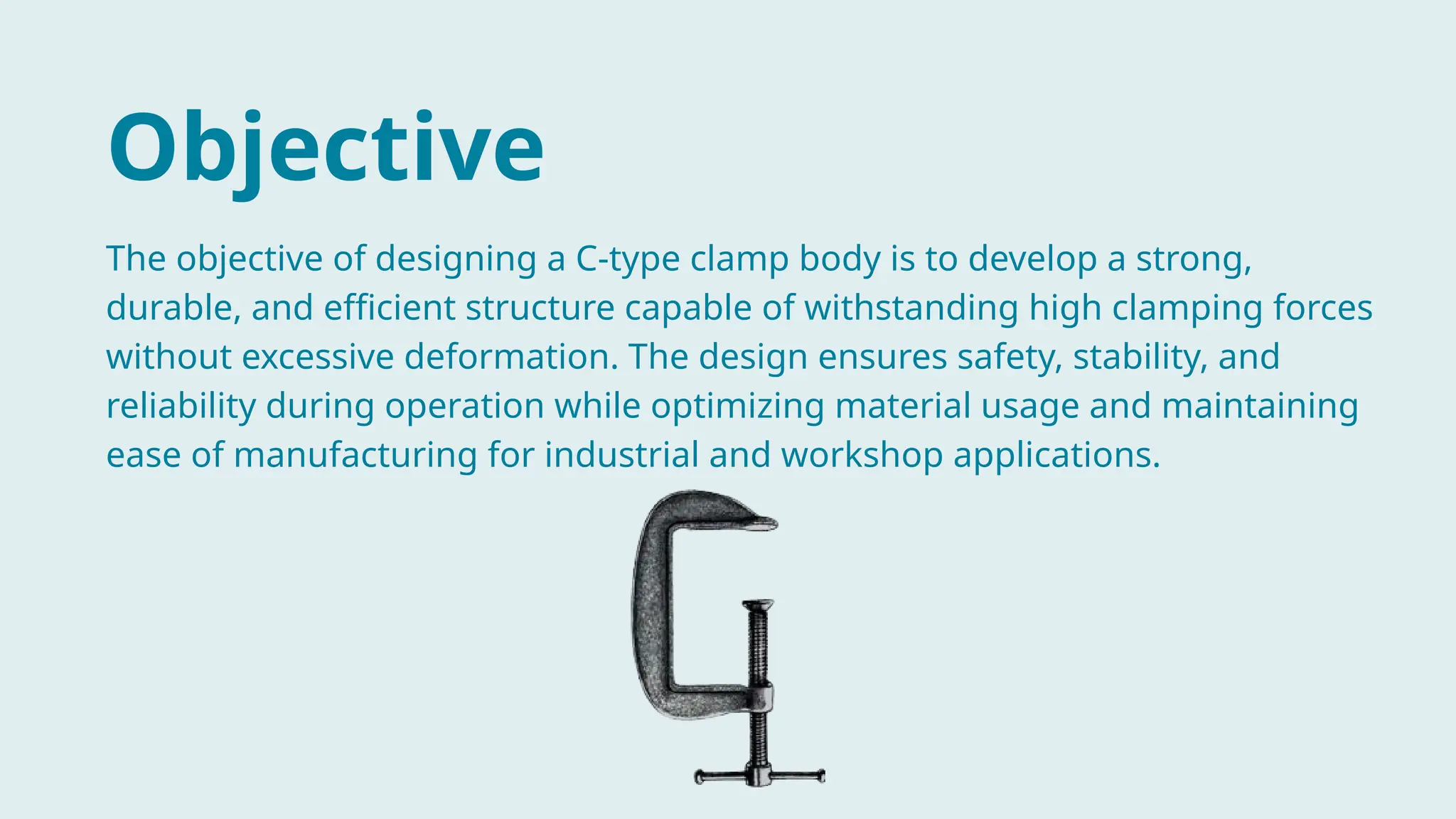 Objective

The objective of designing a C-type clamp body is to develop a strong, durable, and efficient structure capable of withstanding high clamping forces without excessive deformation. The design ensures safety, stability, and reliability during operation while optimizing material usage and maintaining ease of manufacturing for industrial and workshop applications.